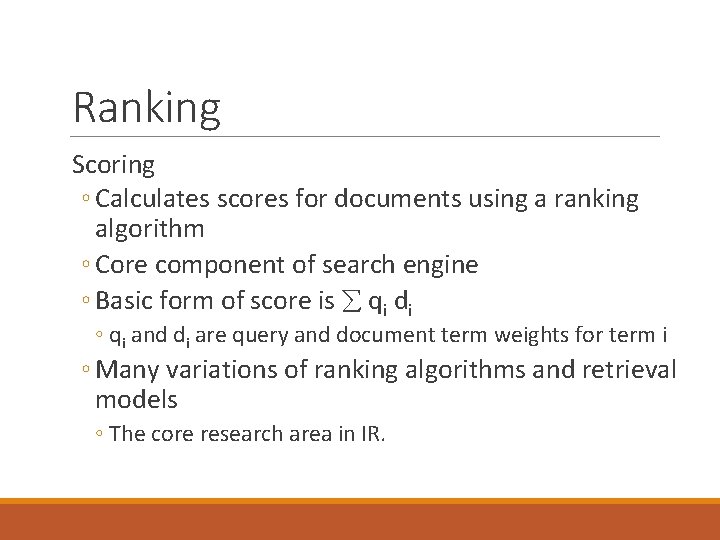 Ranking

Scoring

◦ Calculates scores for documents using a ranking algorithm

◦ Core component of search engine

◦ Basic form of score is $\sum q_i d_i$

◦ $q_i$ and $d_i$ are query and document term weights for term i

◦ Many variations of ranking algorithms and retrieval models

◦ The core research area in IR.